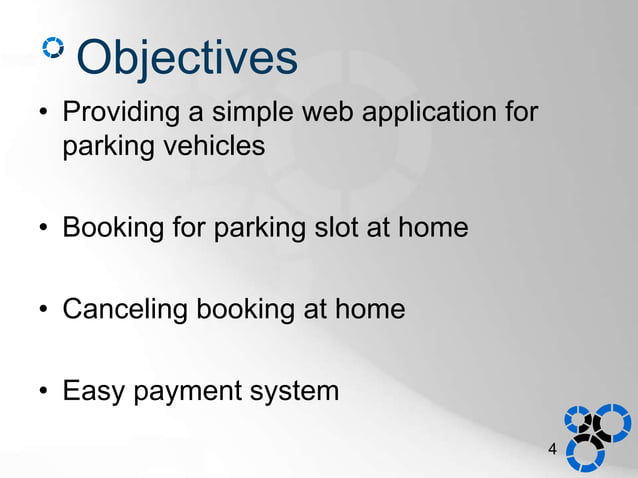 Objectives

• Providing a simple web application for parking vehicles

• Booking for parking slot at home

• Canceling booking at home

• Easy payment system

4